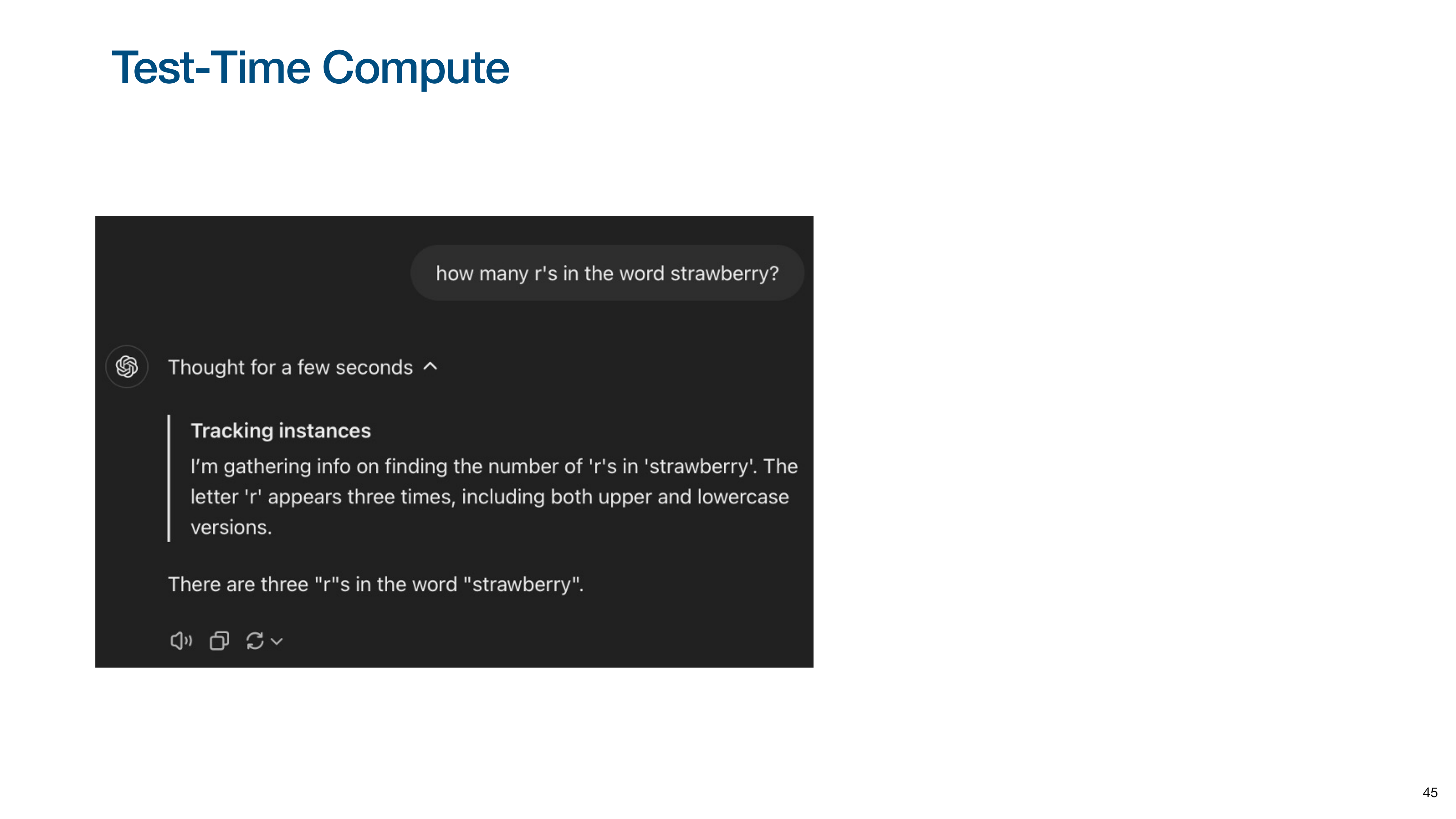 Test-Time Compute

how many r's in the word strawberry?

Thought for a few seconds

Tracking instances

I'm gathering info on finding the number of 'r's in 'strawberry'. The letter 'r' appears three times, including both upper and lowercase versions.

There are three "r"s in the word "strawberry".

45